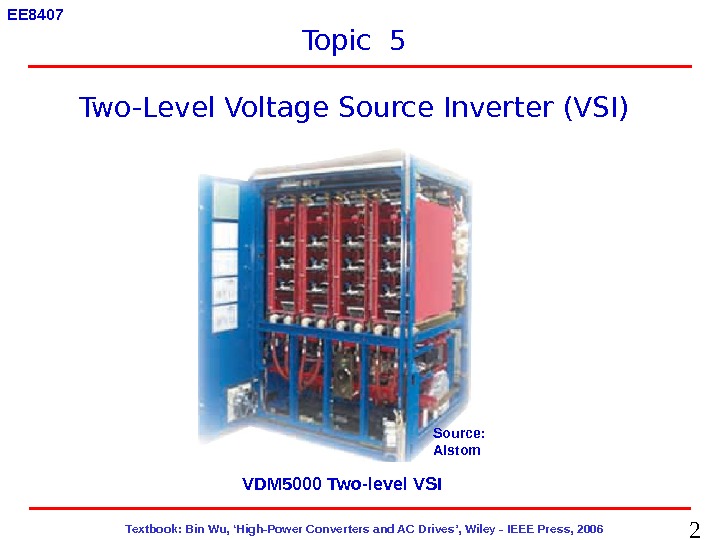 EE8407

Topic 5

Two-Level Voltage Source Inverter (VSI)

Source: Alstom

VDM5000 Two-level VSI

Textbook: Bin Wu, 'High-Power Converters and AC Drives', Wiley - IEEE Press, 2006

2